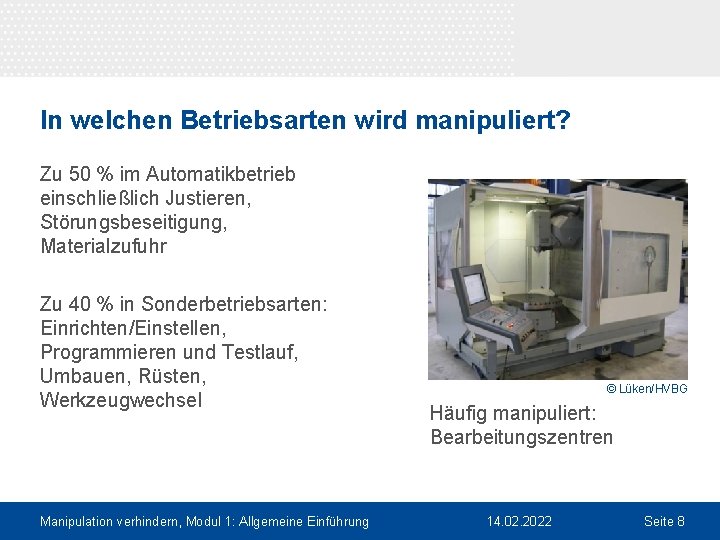 In welchen Betriebsarten wird manipuliert?

Zu 50 % im Automatikbetrieb einschließlich Justieren, Störungsbeseitigung, Materialzufuhr

Zu 40 % in Sonderbetriebsarten: Einrichten/Einstellen, Programmieren und Testlauf, Umbauen, Rüsten, Werkzeugwechsel

© Lüken/HVBG

Häufig manipuliert: Bearbeitungszentren

Manipulation verhindern, Modul 1: Allgemeine Einführung 14.02.2022 Seite 8